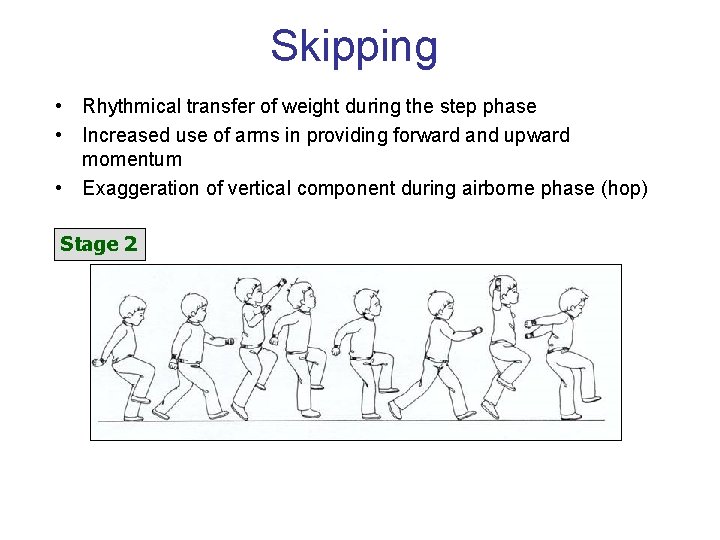 Skipping

• Rhythmical transfer of weight during the step phase
• Increased use of arms in providing forward and upward momentum
• Exaggeration of vertical component during airborne phase (hop)

Stage 2